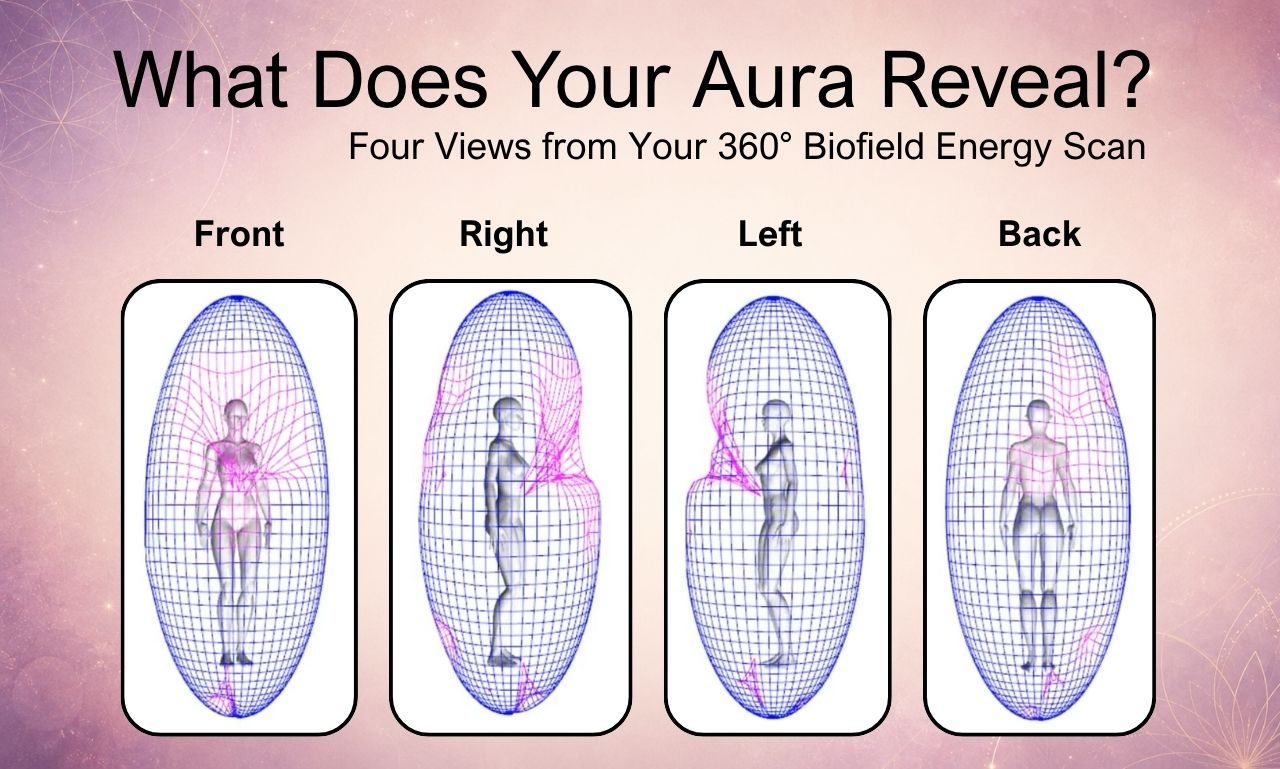 What Does Your Aura Reveal?
Four Views from Your 360° Biofield Energy Scan

Front

Right

Left

Back